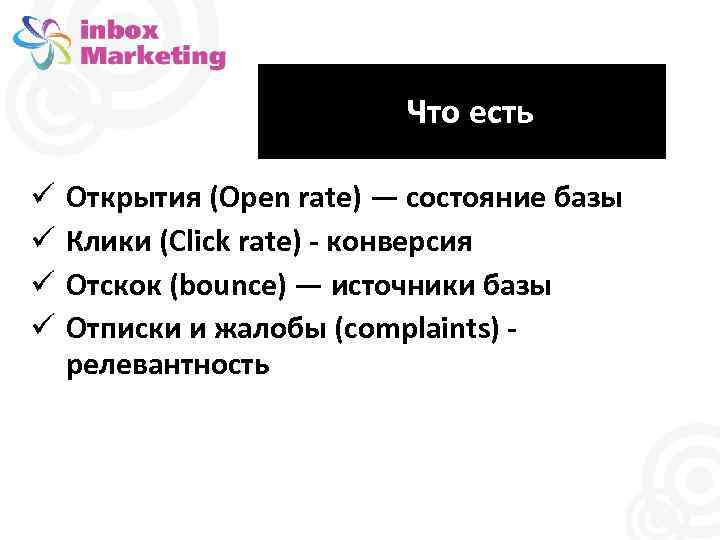 inbox Marketing

Что есть

✓ Открытия (Open rate) — состояние базы
✓ Клики (Click rate) - конверсия
✓ Отскок (bounce) — источники базы
✓ Отписки и жалобы (complaints) - релевантность